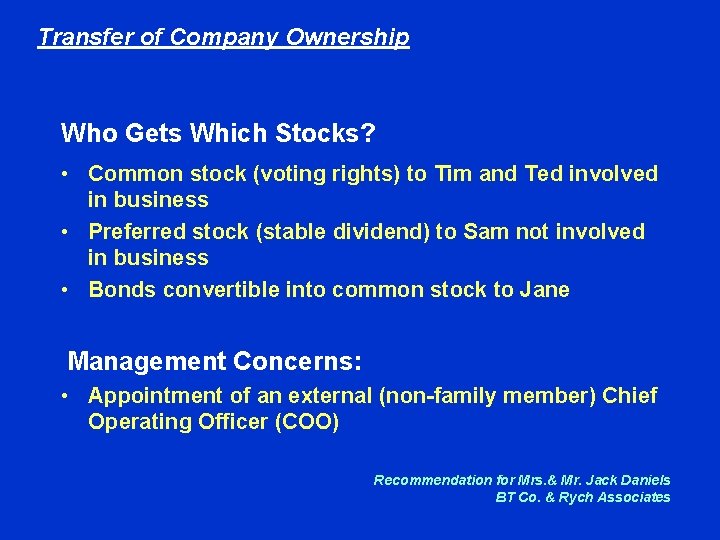 Transfer of Company Ownership

Who Gets Which Stocks?

• Common stock (voting rights) to Tim and Ted involved in business
• Preferred stock (stable dividend) to Sam not involved in business
• Bonds convertible into common stock to Jane

Management Concerns:

• Appointment of an external (non-family member) Chief Operating Officer (COO)

Recommendation for Mrs.& Mr. Jack Daniels
BT Co. & Rych Associates